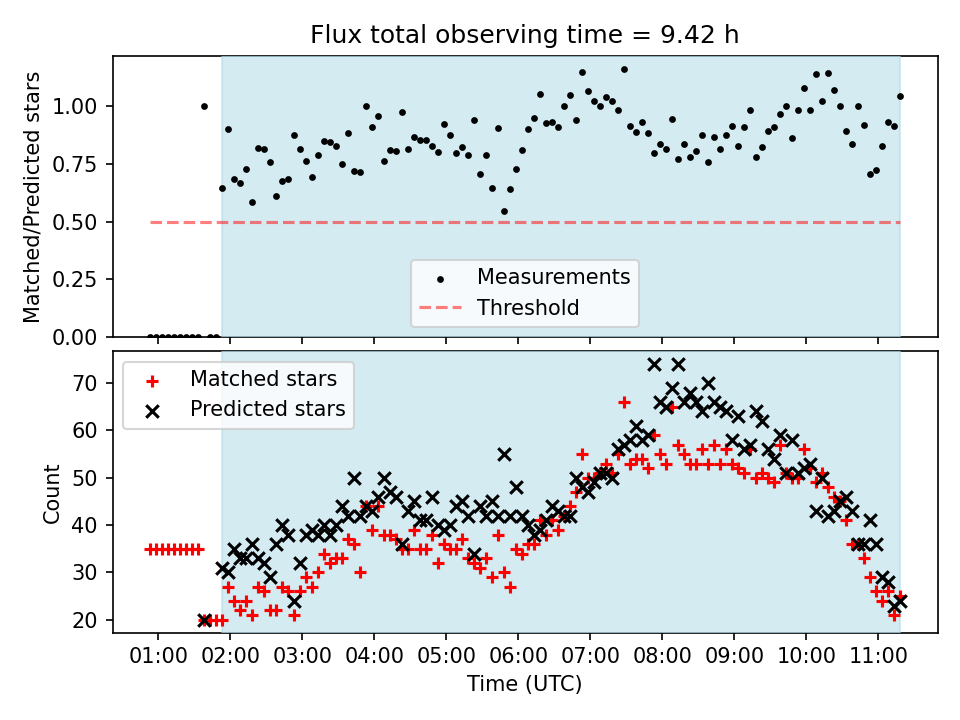 Flux total observing time = 9.42 h

Matched/Predicted stars

1.00
0.75
0.50
0.25
0.00

Measurements
Threshold

Matched stars
Predicted stars

Count

70
60
50
40
30
20

01:00 02:00 03:00 04:00 05:00 06:00 07:00 08:00 09:00 10:00 11:00

Time (UTC)